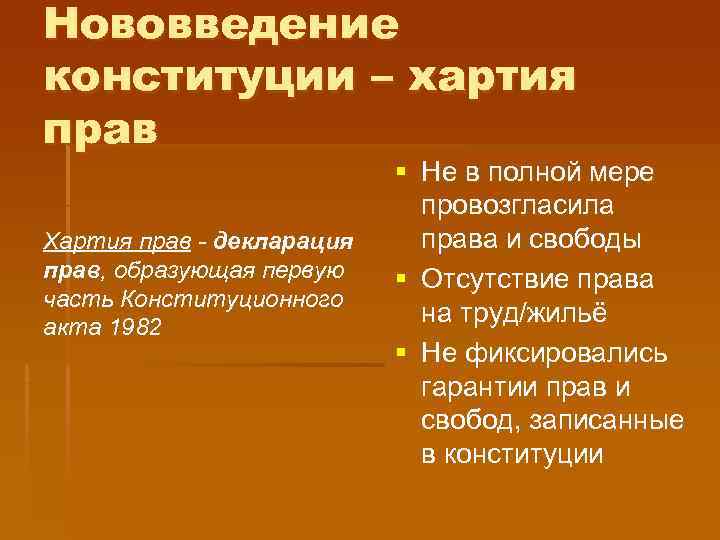 Нововведение конституции – хартия прав

Хартия прав - декларация прав, образующая первую часть Конституционного акта 1982

▪ Не в полной мере провозгласила права и свободы
▪ Отсутствие права на труд/жильё
▪ Не фиксировались гарантии прав и свобод, записанные в конституции